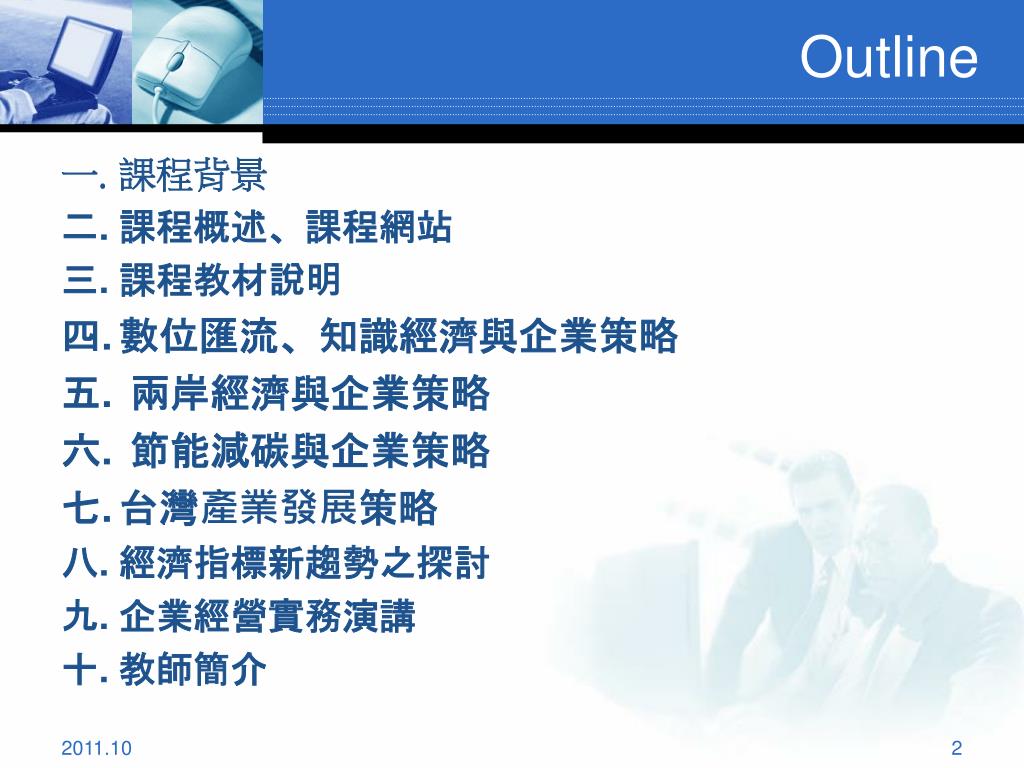 Outline

一. 課程背景
二. 課程概述、課程網站
三. 課程教材說明
四. 數位匯流、知識經濟與企業策略
五. 兩岸經濟與企業策略
六. 節能減碳與企業策略
七. 台灣產業發展策略
八. 經濟指標新趨勢之探討
九. 企業經營實務演講
十. 教師簡介

2011.10

2